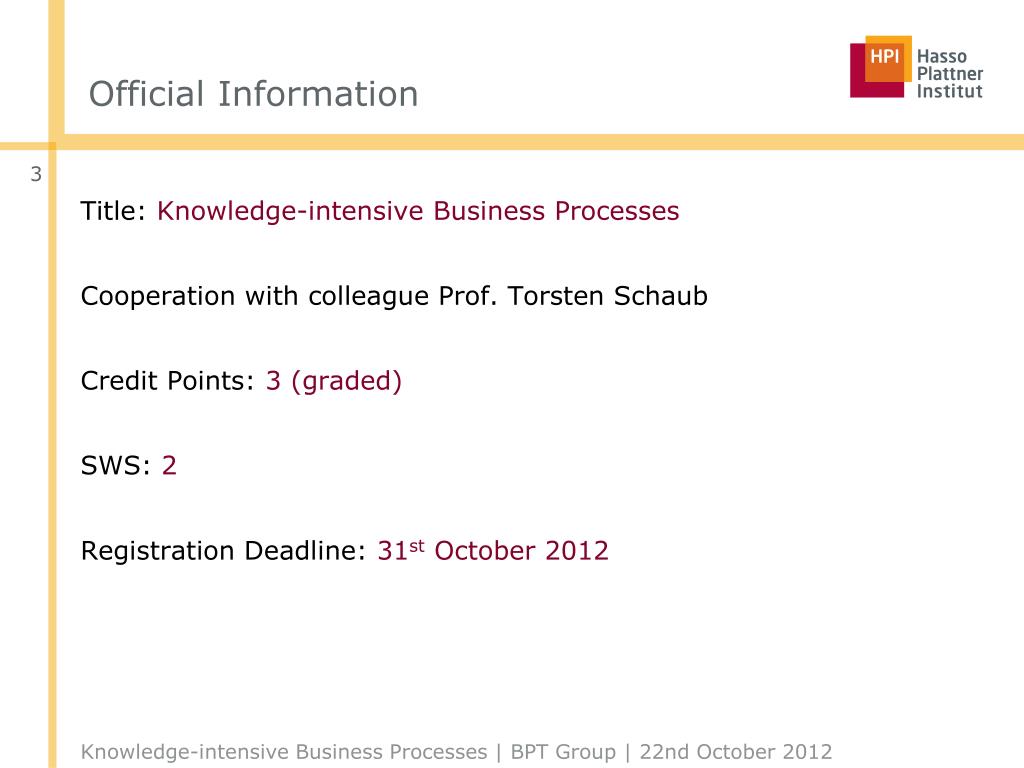 Official Information

HPI Hasso Plattner Institut

3

Title: Knowledge-intensive Business Processes

Cooperation with colleague Prof. Torsten Schaub

Credit Points: 3 (graded)

SWS: 2

Registration Deadline: 31$^{st}$ October 2012

Knowledge-intensive Business Processes | BPT Group | 22nd October 2012